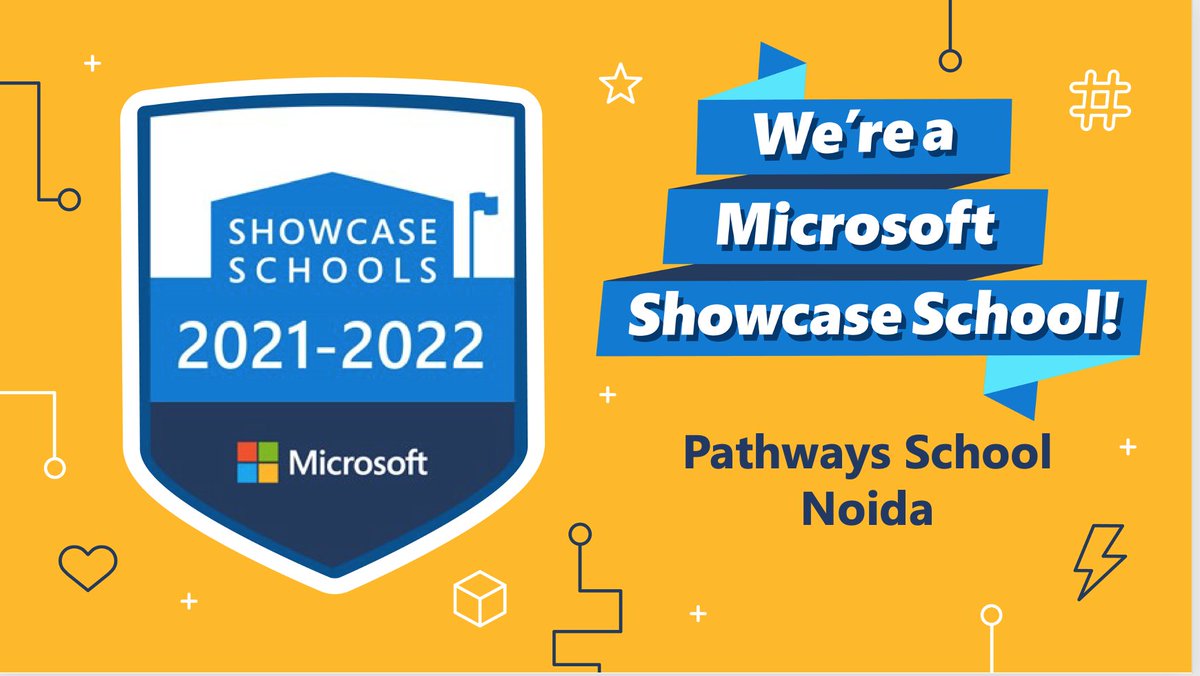 SHOWCASE SCHOOLS
2021-2022
Microsoft

We're a Microsoft Showcase School!

Pathways School Noida